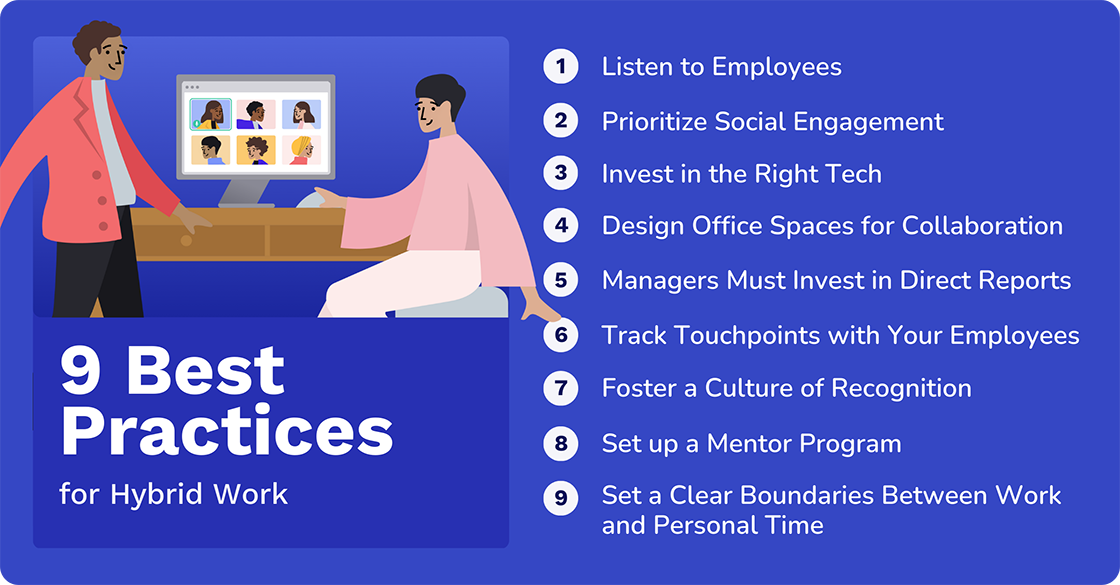 9 Best Practices
for Hybrid Work

1 Listen to Employees
2 Prioritize Social Engagement
3 Invest in the Right Tech
4 Design Office Spaces for Collaboration
5 Managers Must Invest in Direct Reports
6 Track Touchpoints with Your Employees
7 Foster a Culture of Recognition
8 Set up a Mentor Program
9 Set a Clear Boundaries Between Work and Personal Time